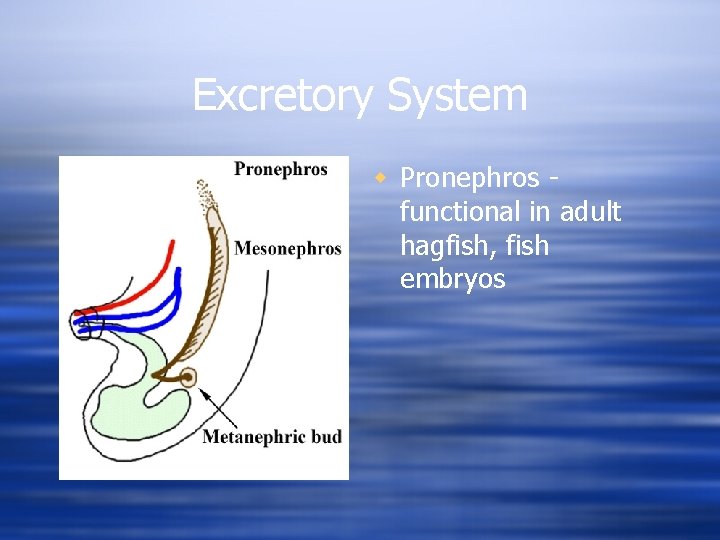 Excretory System

Pronephros

Mesonephros

Metanephric bud

Pronephros - functional in adult hagfish, fish embryos